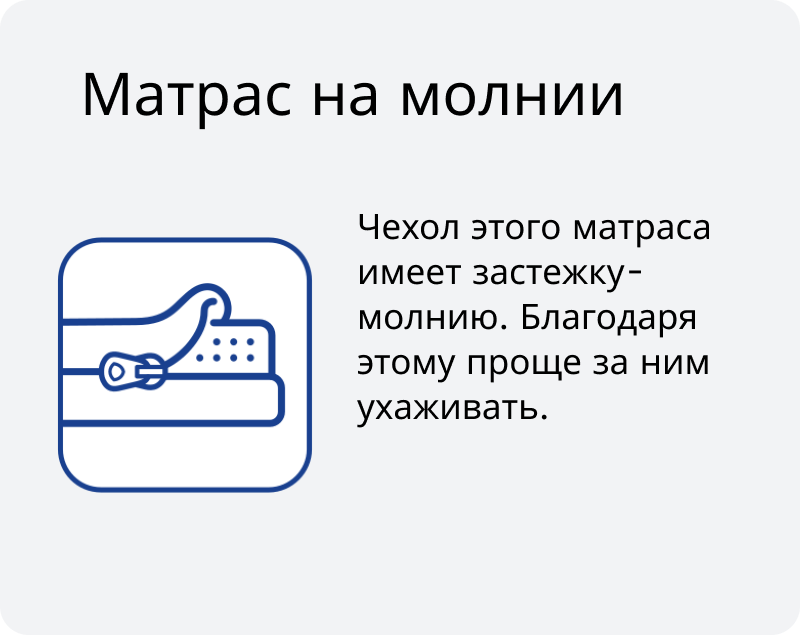 Матрас на молнии

Чехол этого матраса имеет застежку-молнию. Благодаря этому проще за ним ухаживать.